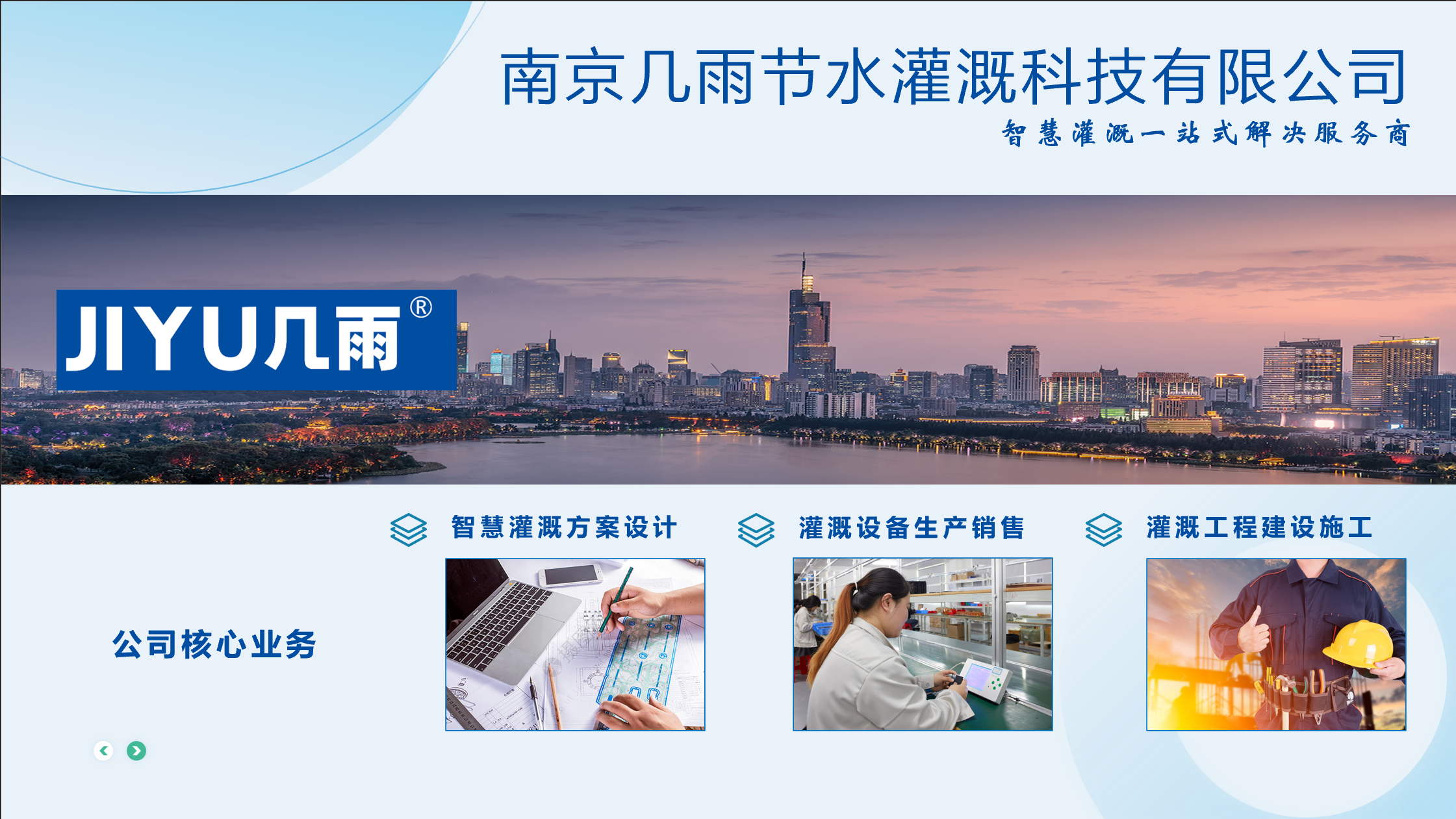 南京几雨节水灌溉科技有限公司
智慧灌溉一站式解决服务商

JIYU几雨®

公司核心业务

智慧灌溉方案设计

灌溉设备生产销售

灌溉工程建设施工